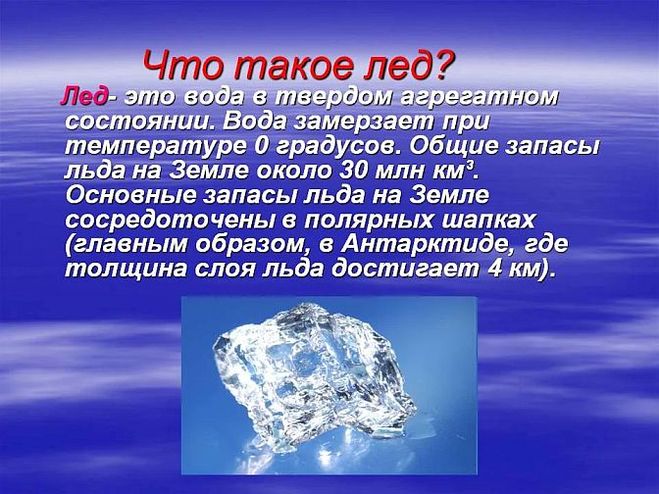 Что такое лед?

Лед- это вода в твердом агрегатном состоянии. Вода замерзает при температуре 0 градусов. Общие запасы льда на Земле около 30 млн км$^3$. Основные запасы льда на Земле сосредоточены в полярных шапках (главным образом, в Антарктиде, где толщина слоя льда достигает 4 км).